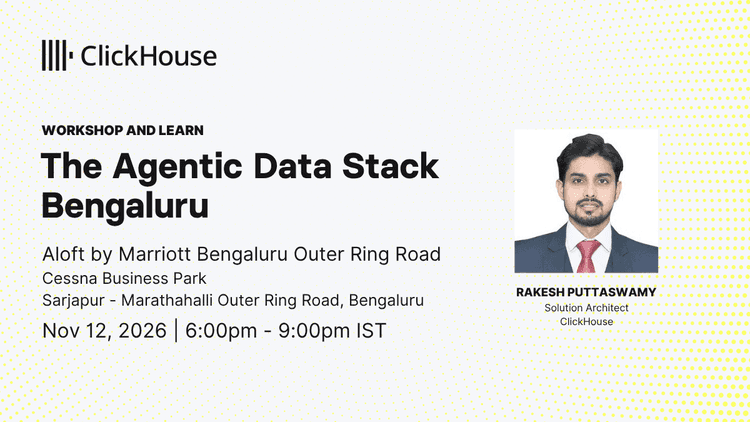 ClickHouse

WORKSHOP AND LEARN

The Agentic Data Stack Bengaluru

Aloft by Marriott Bengaluru Outer Ring Road
Cessna Business Park
Sarjapur - Marathahalli Outer Ring Road, Bengaluru

Nov 12, 2026 | 6:00pm - 9:00pm IST

RAKESH PUTTASWAMY
Solution Architect
ClickHouse